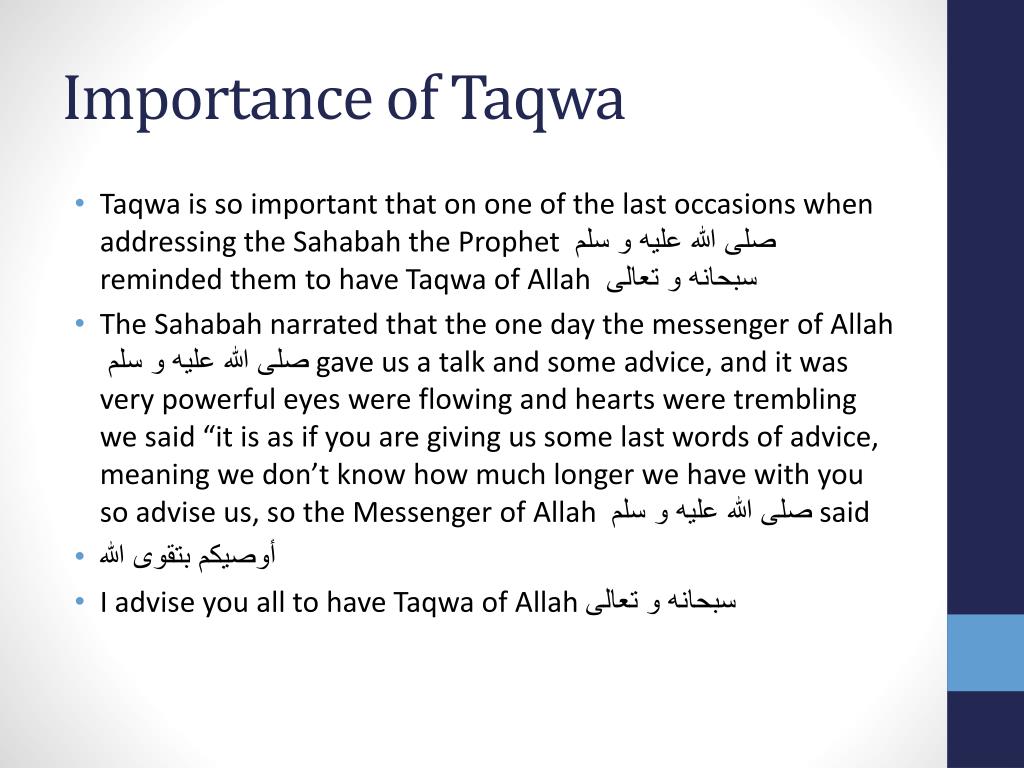 Importance of Taqwa

• Taqwa is so important that on one of the last occasions when addressing the Sahabah the Prophet صلى الله عليه و سلم reminded them to have Taqwa of Allah سبحانه و تعالى

• The Sahabah narrated that the one day the messenger of Allah صلى الله عليه و سلم gave us a talk and some advice, and it was very powerful eyes were flowing and hearts were trembling we said “it is as if you are giving us some last words of advice, meaning we don’t know how much longer we have with you so advise us, so the Messenger of Allah صلى الله عليه و سلم said

• أوصيكم بتقوى الله

• I advise you all to have Taqwa of Allah سبحانه و تعالى